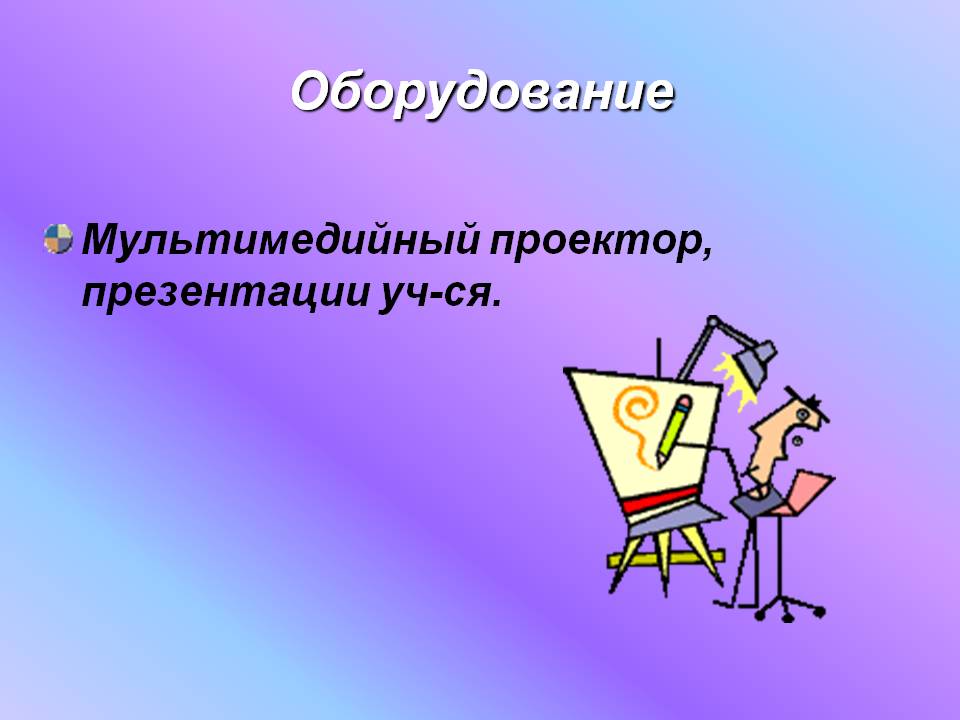 Оборудование

Мультимедийный проектор, презентации уч-ся.